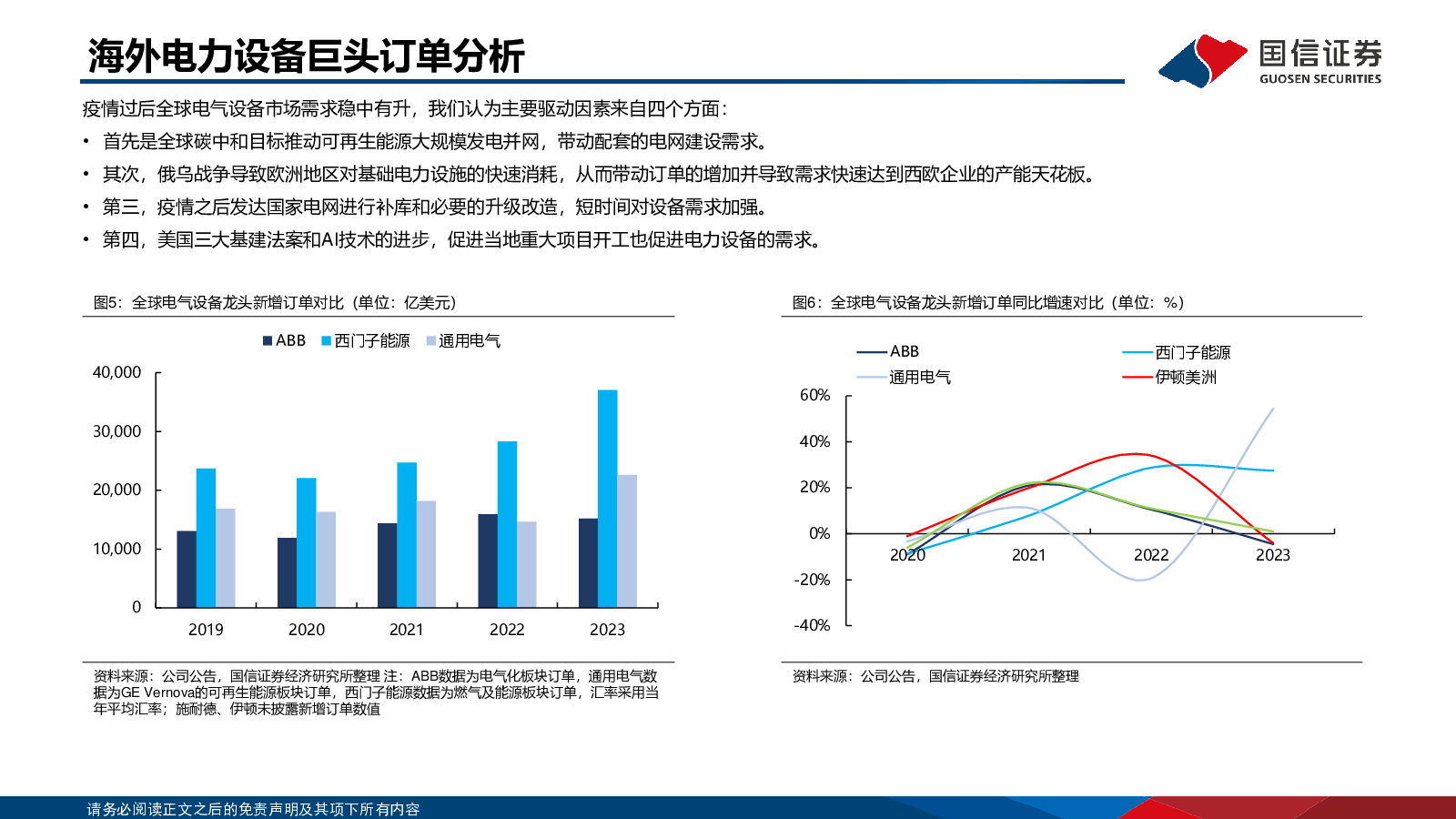 海外电力设备巨头订单分析

国信证券
GUOSEN SECURITIES

疫情过后全球电气设备市场需求稳中有升，我们认为主要驱动因素来自四个方面：

• 首先是全球碳中和目标推动可再生能源大规模发电并网，带动配套的电网建设需求。
• 其次，俄乌战争导致欧洲地区对基础电力设施的快速消耗，从而带动订单的增加并导致需求快速达到西欧企业的产能天花板。
• 第三，疫情之后发达国家电网进行补库和必要的升级改造，短时间对设备需求加强。
• 第四，美国三大基建法案和AI技术的进步，促进当地重大项目开工也促进电力设备的需求。

图5：全球电气设备龙头新增订单对比（单位：亿美元）

ABB 西门子能源 通用电气

40,000
30,000
20,000
10,000
0
2019 2020 2021 2022 2023

资料来源：公司公告，国信证券经济研究所整理 注：ABB数据为电气化板块订单，通用电气数据为GE Vernova的可再生能源板块订单，西门子能源数据为燃气及能源板块订单，汇率采用当年平均汇率；施耐德、伊顿未披露新增订单数值

图6：全球电气设备龙头新增订单同比增速对比（单位：%）

ABB 西门子能源
通用电气 伊顿美洲

60%
40%
20%
0%
-20%
-40%
2020 2021 2022 2023

资料来源：公司公告，国信证券经济研究所整理

请务必阅读正文之后的免责声明及其项下所有内容